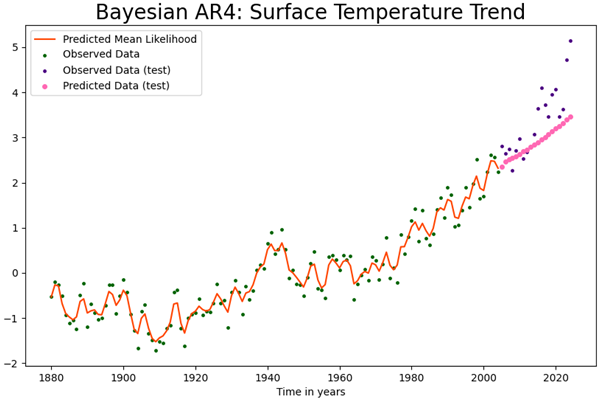 Bayesian AR4: Surface Temperature Trend

Predicted Mean Likelihood
Observed Data
Observed Data (test)
Predicted Data (test)

5
4
3
2
1
0
−1
−2

1880 1900 1920 1940 1960 1980 2000 2020

Time in years